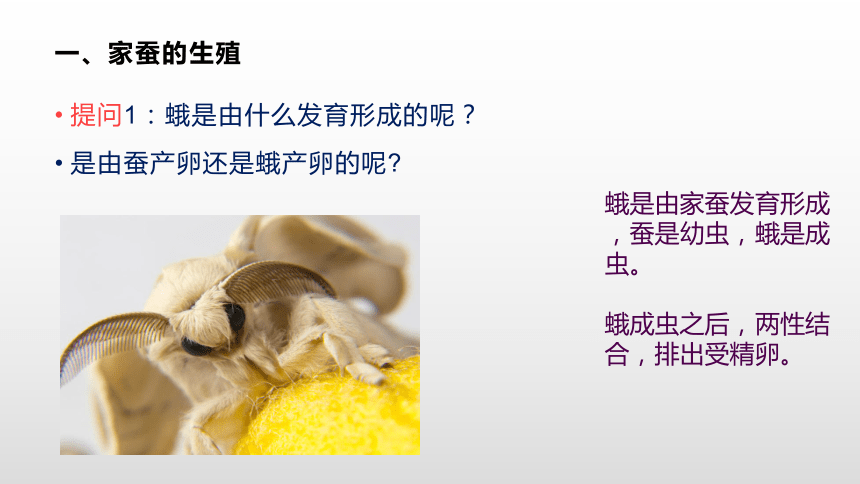 一、家蚕的生殖

• 提问1：蛾是由什么发育形成的呢？

• 是由蚕产卵还是蛾产卵的呢?

蛾是由家蚕发育形成，蚕是幼虫，蛾是成虫。

蛾成虫之后，两性结合，排出受精卵。